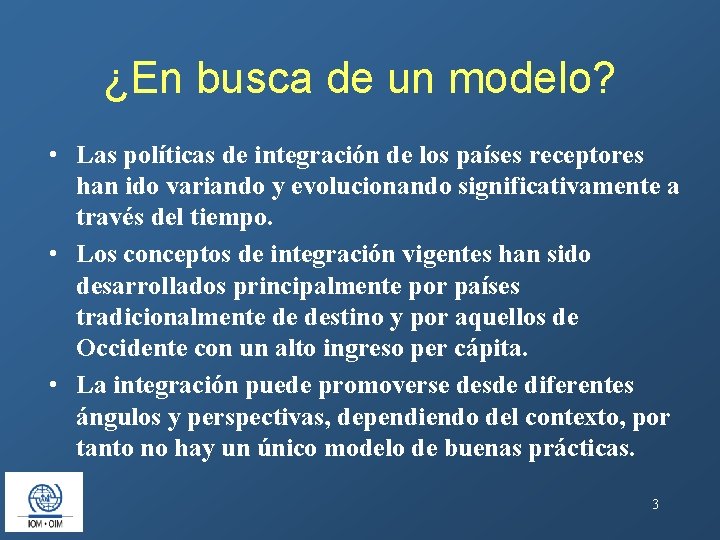 ¿En busca de un modelo?

• Las políticas de integración de los países receptores han ido variando y evolucionando significativamente a través del tiempo.

• Los conceptos de integración vigentes han sido desarrollados principalmente por países tradicionalmente de destino y por aquellos de Occidente con un alto ingreso per cápita.

• La integración puede promoverse desde diferentes ángulos y perspectivas, dependiendo del contexto, por tanto no hay un único modelo de buenas prácticas.

IOM • OIM

3